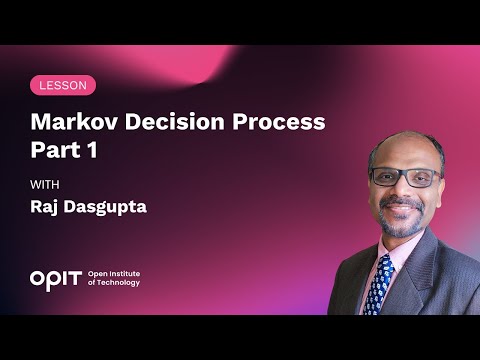 LESSON

Markov Decision Process Part 1

WITH

Raj Dasgupta

OPIT Open Institute of Technology